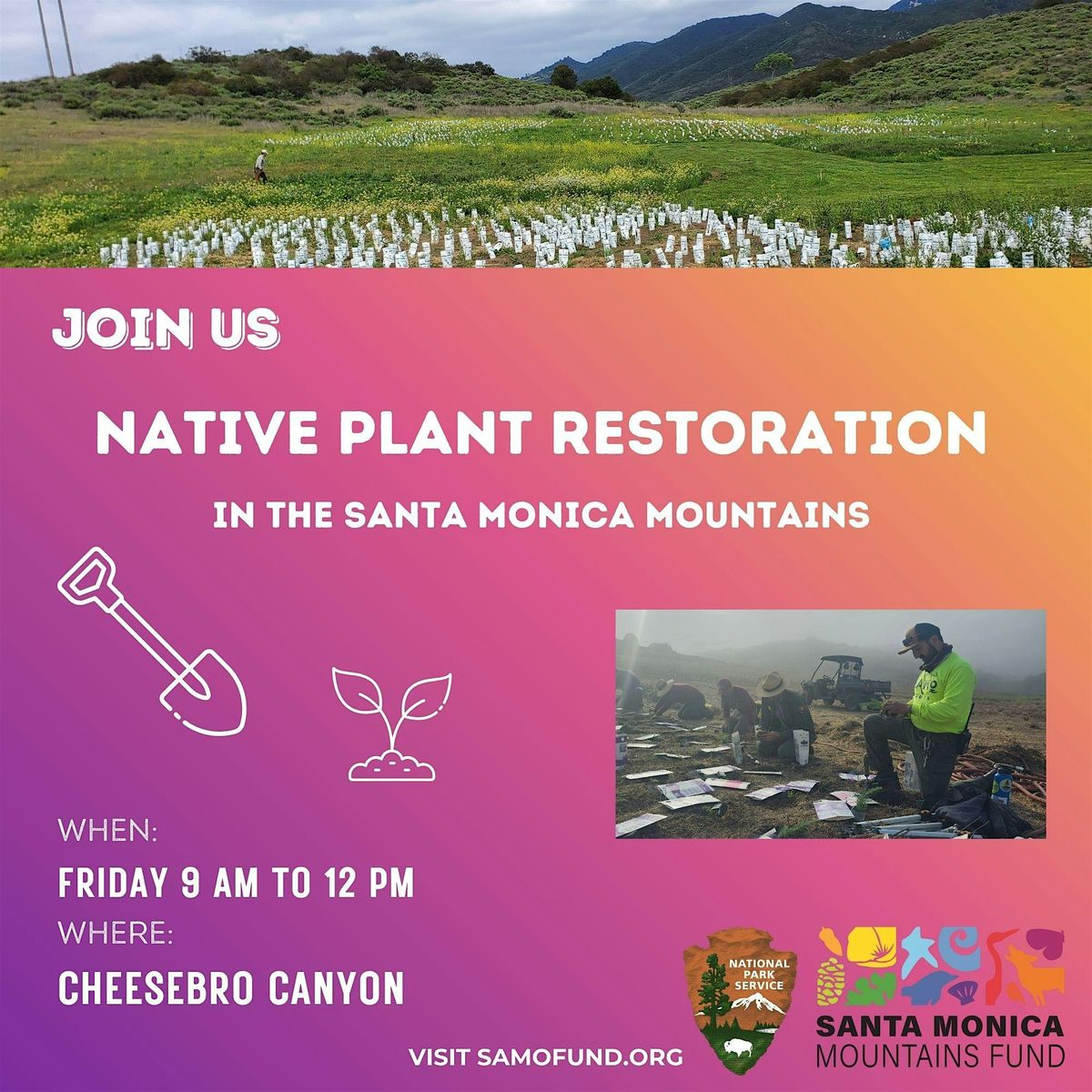 JOIN US

NATIVE PLANT RESTORATION

IN THE SANTA MONICA MOUNTAINS

WHEN:

FRIDAY 9 AM TO 12 PM

WHERE:

CHEESEBRO CANYON

VISIT SAMOFUND.ORG

NATIONAL PARK SERVICE

SANTA MONICA MOUNTAINS FUND